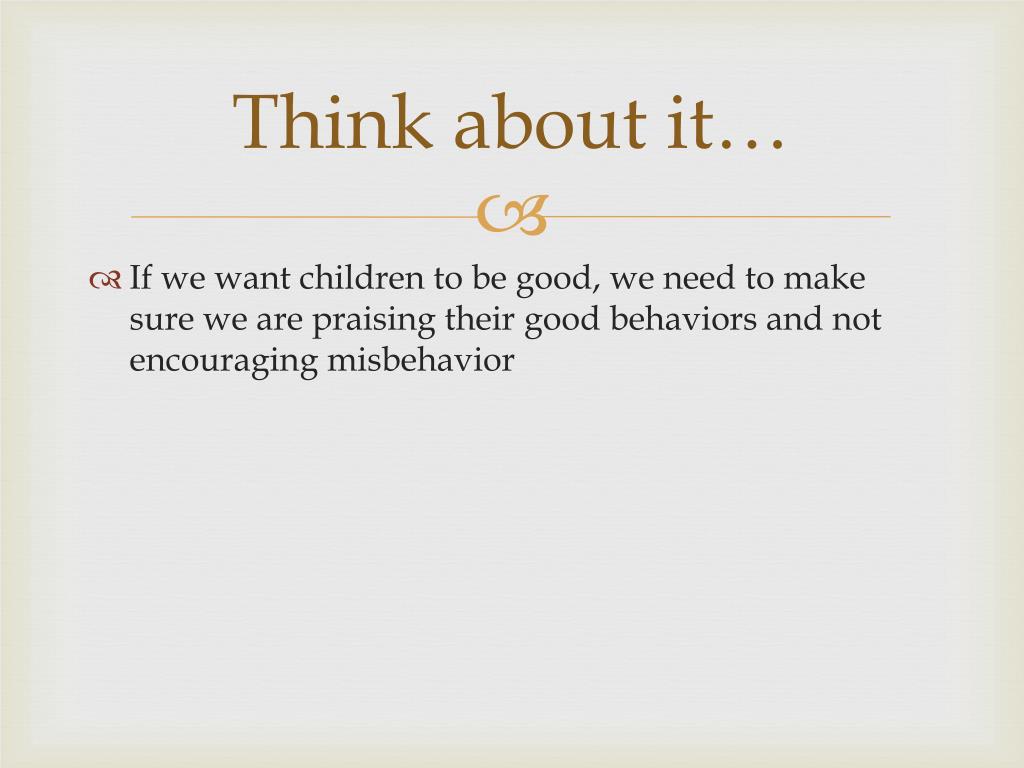 Think about it…

If we want children to be good, we need to make sure we are praising their good behaviors and not encouraging misbehavior